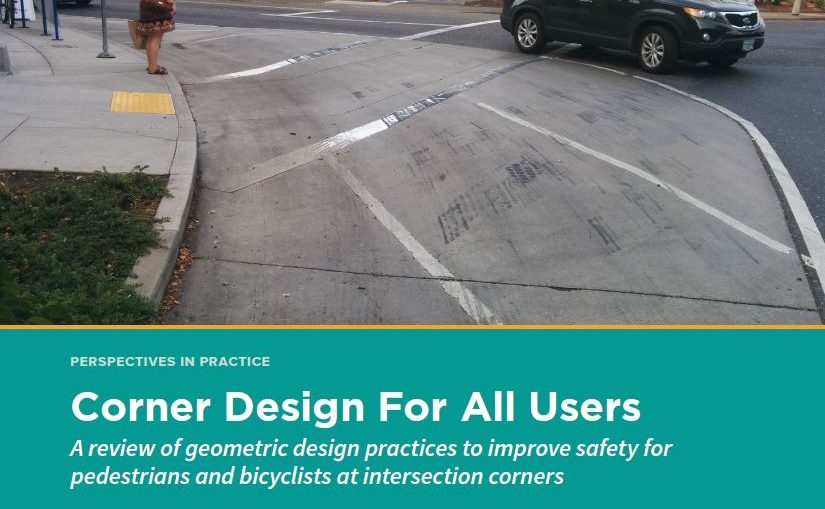 PERSPECTIVES IN PRACTICE

Corner Design For All Users

A review of geometric design practices to improve safety for pedestrians and bicyclists at intersection corners